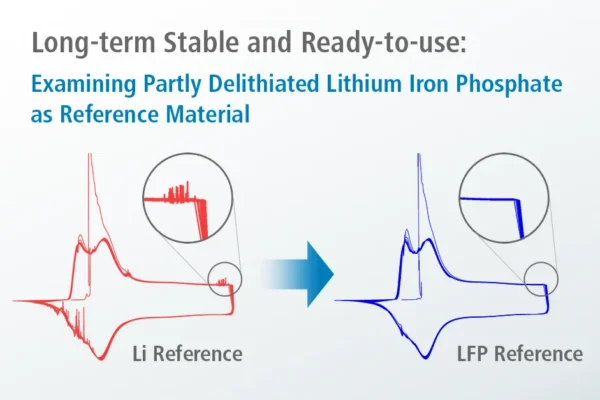 Long-term Stable and Ready-to-use:

Examining Partly Delithiated Lithium Iron Phosphate as Reference Material

Li Reference

LFP Reference